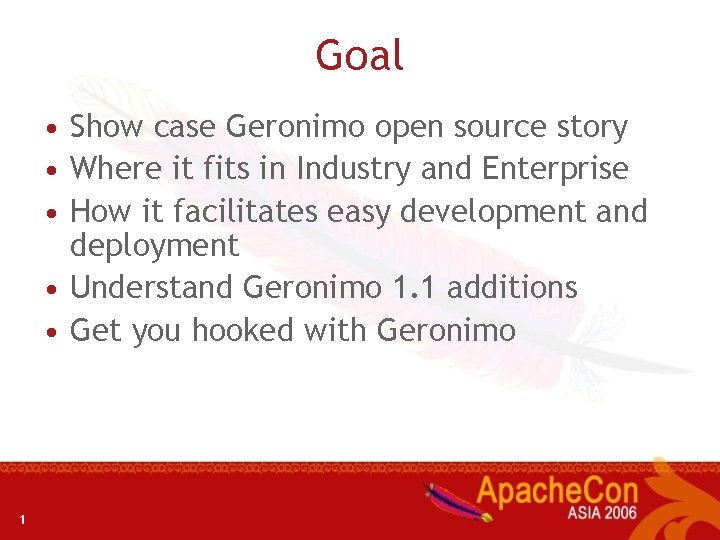 Goal

• Show case Geronimo open source story
• Where it fits in Industry and Enterprise
• How it facilitates easy development and deployment
• Understand Geronimo 1.1 additions
• Get you hooked with Geronimo

1

ApacheCon
ASIA 2006